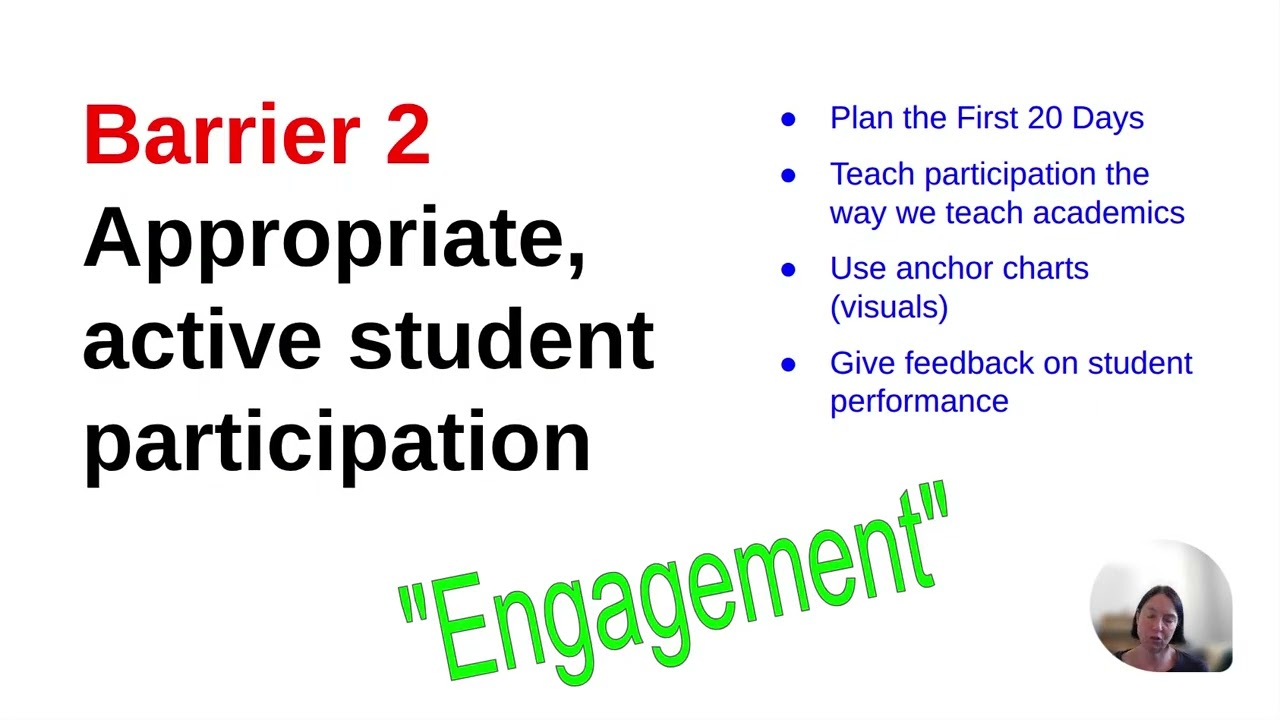 Barrier 2
Appropriate, active student participation

- Plan the First 20 Days
- Teach participation the way we teach academics
- Use anchor charts (visuals)
- Give feedback on student performance

"Engagement"